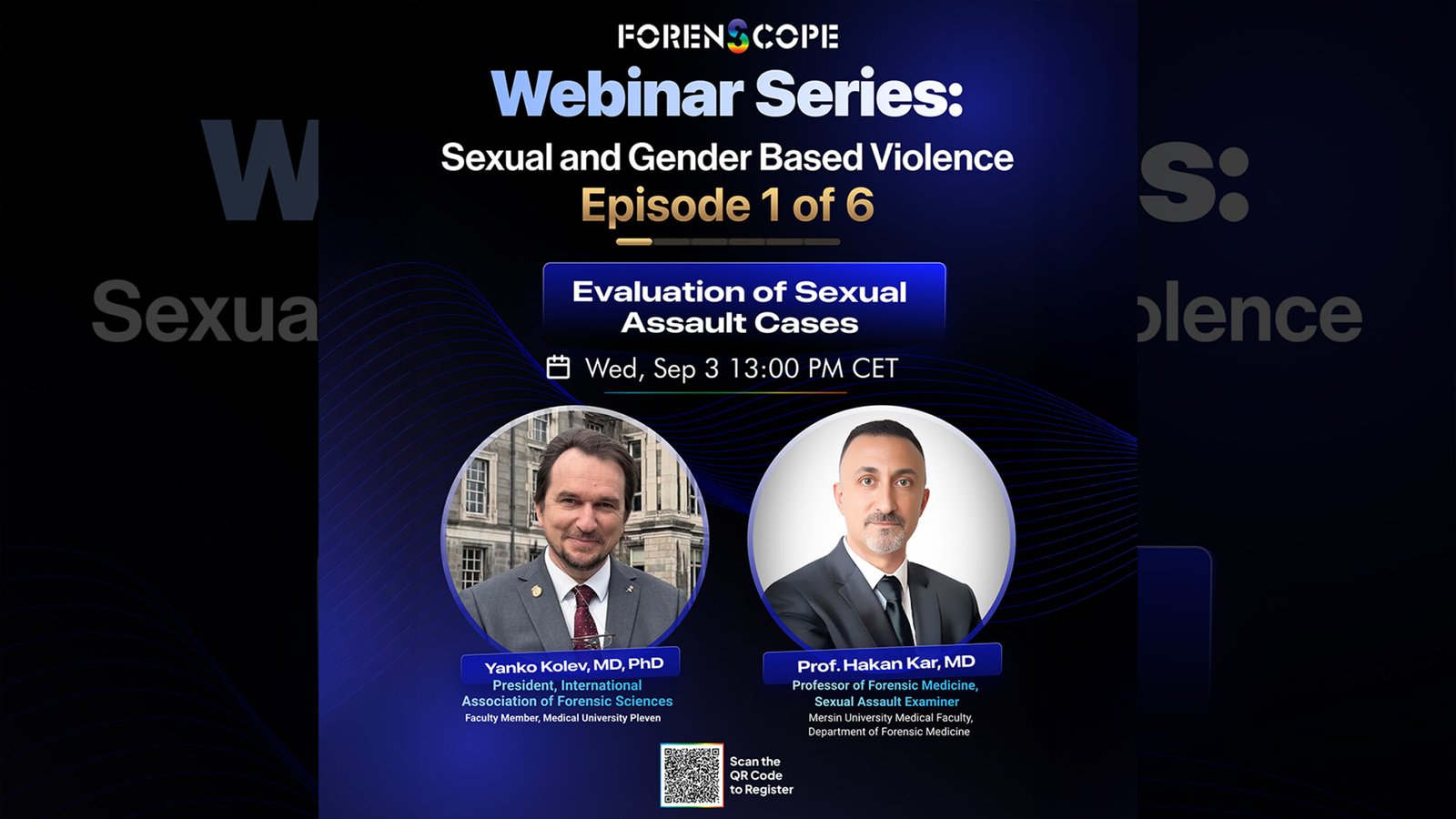 FORENSCOPE

Webinar Series:

Sexual and Gender Based Violence

Episode 1 of 6

Evaluation of Sexual Assault Cases

Wed, Sep 3 13:00 PM CET

Yanko Kolev, MD, PhD
President, International Association of Forensic Sciences
Faculty Member, Medical University Pleven

Prof. Hakan Kar, MD
Professor of Forensic Medicine, Sexual Assault Examiner
Mersin University Medical Faculty, Department of Forensic Medicine

Scan the QR Code to Register